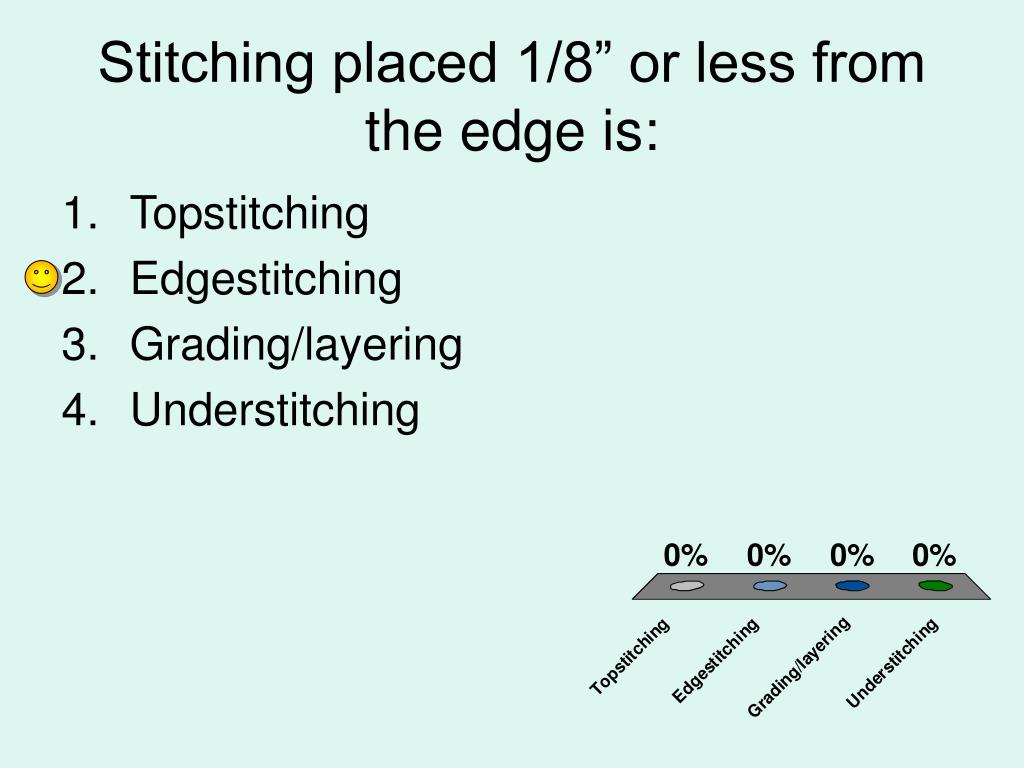 Stitching placed 1/8” or less from the edge is:

1. Topstitching
2. Edgestitching
3. Grading/layering
4. Understitching

0% 0% 0% 0%

Topstitching
Edgestitching
Grading/layering
Understitching